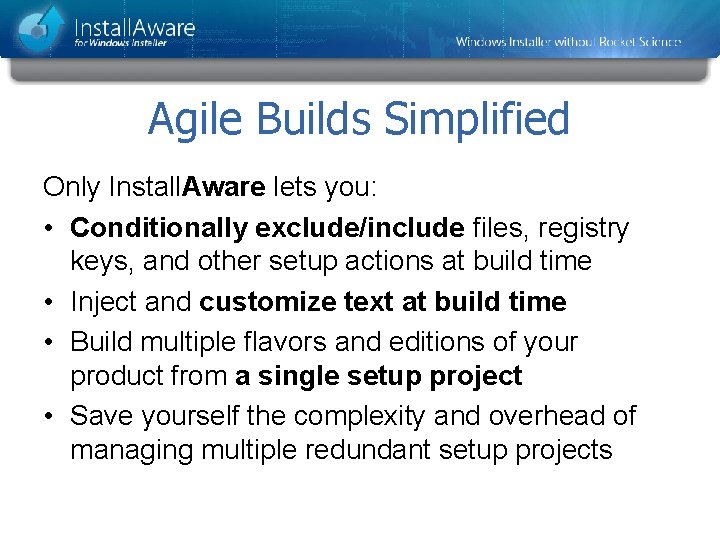 InstallAware
for Windows Installer

Windows Installer without Rocket Science

Agile Builds Simplified

Only InstallAware lets you:

• Conditionally exclude/include files, registry keys, and other setup actions at build time
• Inject and customize text at build time
• Build multiple flavors and editions of your product from a single setup project
• Save yourself the complexity and overhead of managing multiple redundant setup projects